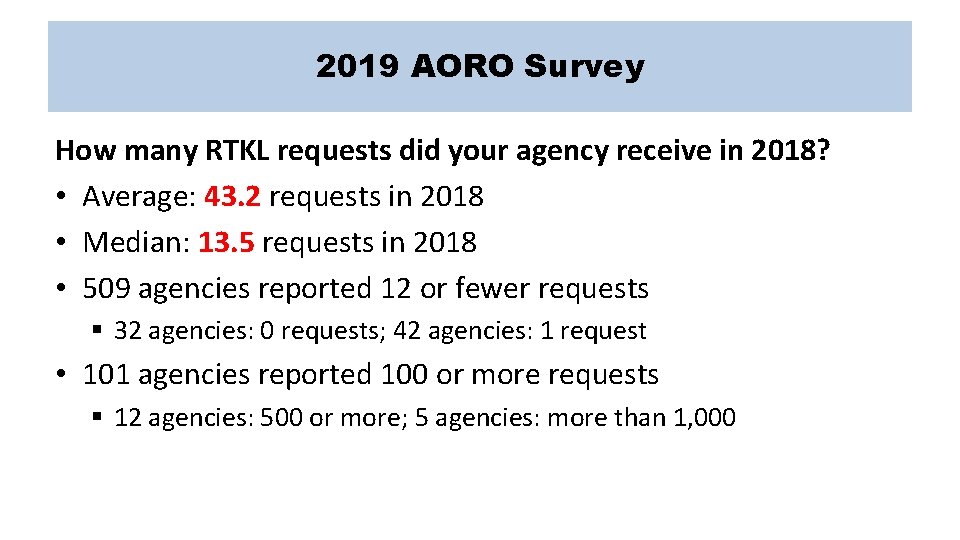 2019 AORO Survey

How many RTKL requests did your agency receive in 2018?

• Average: 43.2 requests in 2018
• Median: 13.5 requests in 2018
• 509 agencies reported 12 or fewer requests
  ▪ 32 agencies: 0 requests; 42 agencies: 1 request
• 101 agencies reported 100 or more requests
  ▪ 12 agencies: 500 or more; 5 agencies: more than 1,000